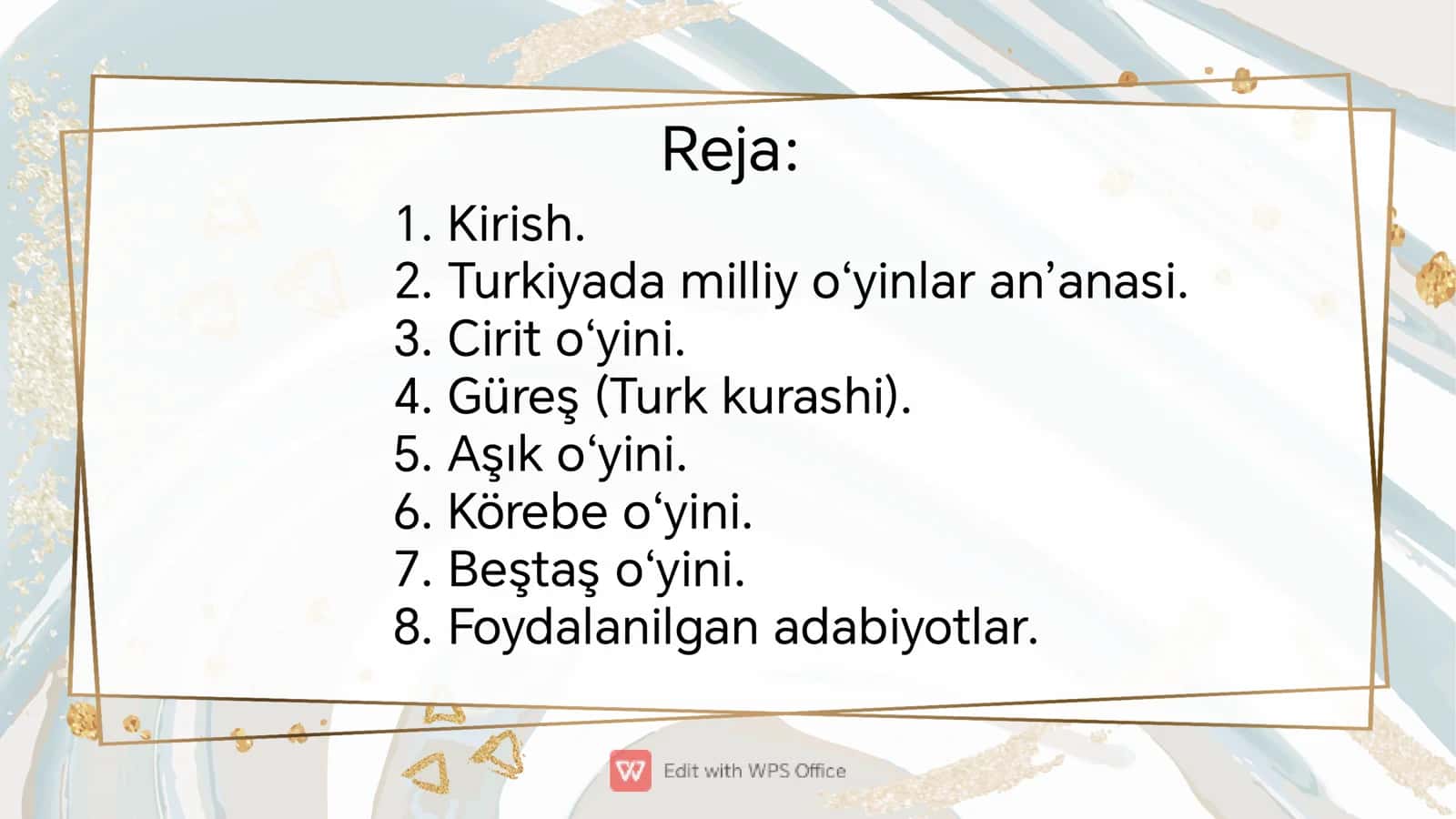 Reja:

1. Kirish.
2. Turkiyada milliy o‘yinlar an’anasi.
3. Cirit o‘yini.
4. Güreş (Turk kurashi).
5. Aşık o‘yini.
6. Körebe o‘yini.
7. Beştaş o‘yini.
8. Foydalanilgan adabiyotlar.

Edit with WPS Office